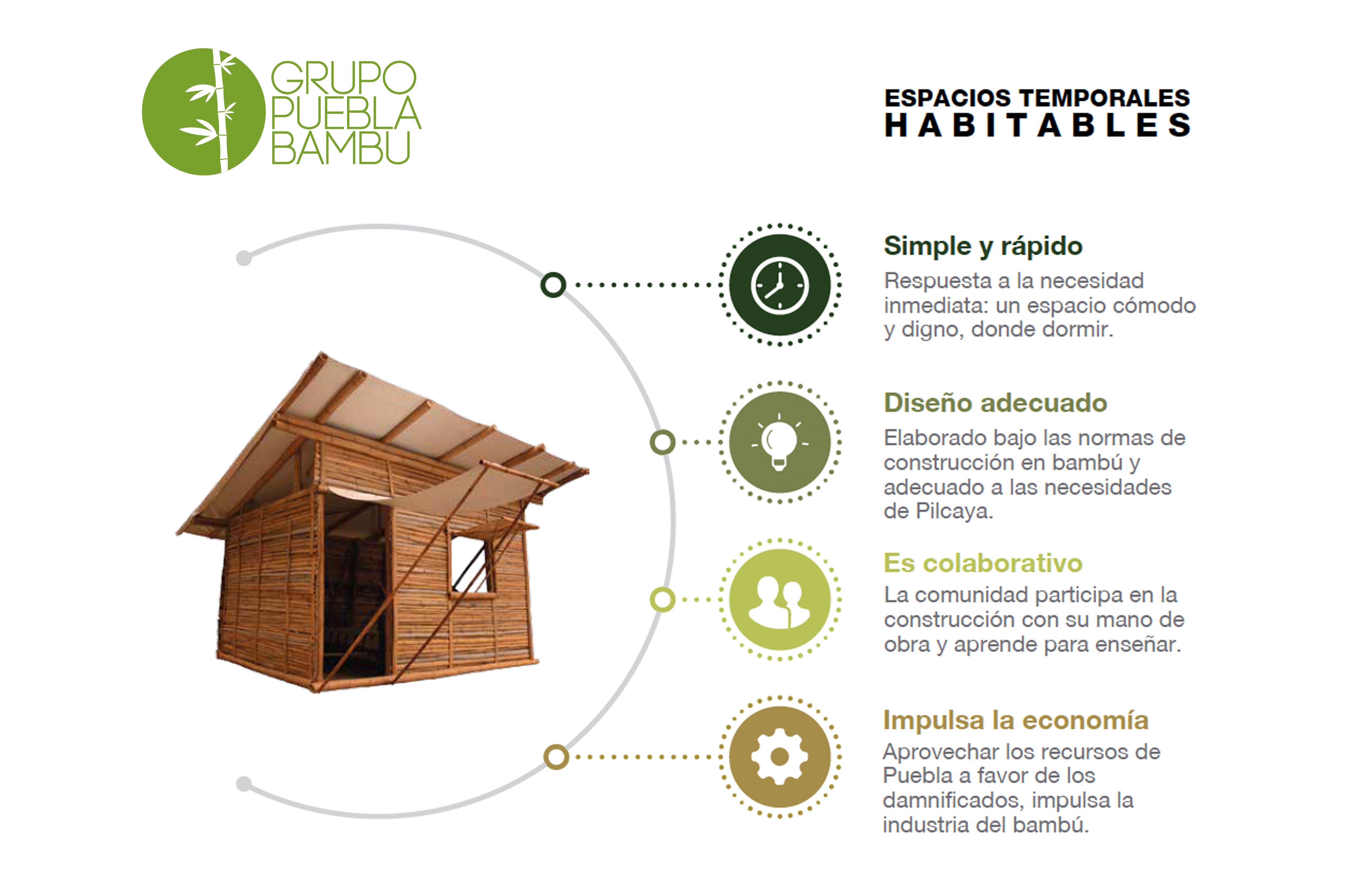 GRUPO PUEBLA BAMBU

ESPACIOS TEMPORALES
HABITABLES

Simple y rápido
Respuesta a la necesidad inmediata: un espacio cómodo y digno, donde dormir.

Diseño adecuado
Elaborado bajo las normas de construcción en bambú y adecuado a las necesidades de Pilcaya.

Es colaborativo
La comunidad participa en la construcción con su mano de obra y aprende para enseñar.

Impulsa la economía
Aprovechar los recursos de Puebla a favor de los damnificados, impulsa la industria del bambú.